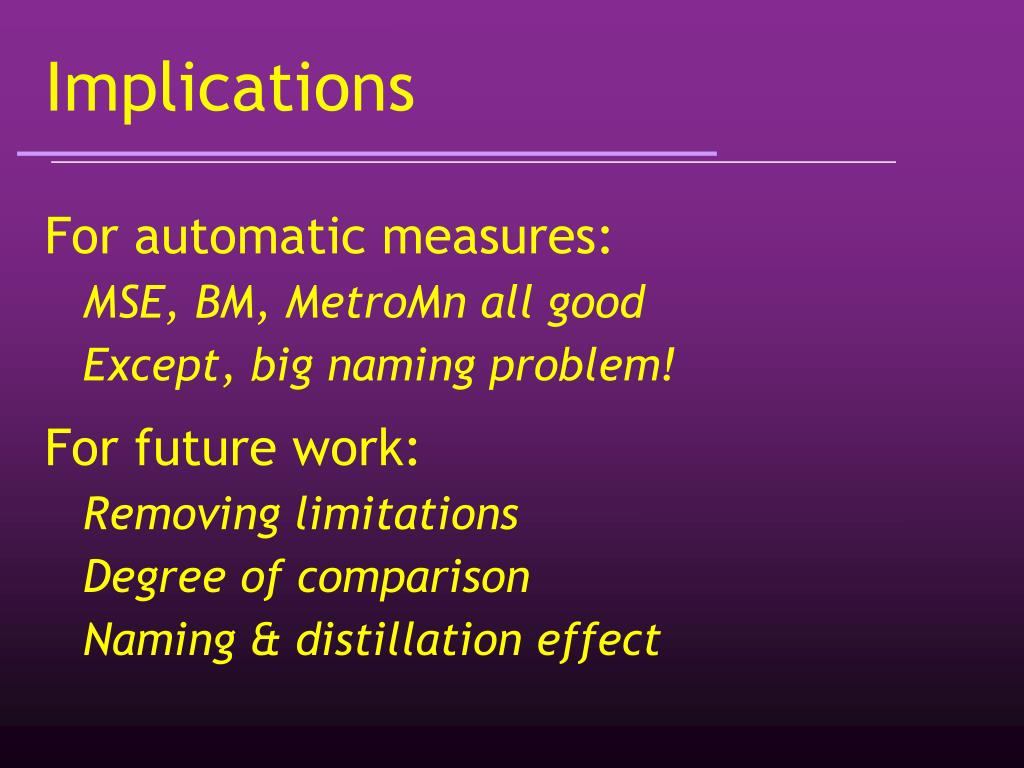 Implications

For automatic measures:

MSE, BM, MetroMn all good

Except, big naming problem!

For future work:

Removing limitations

Degree of comparison

Naming & distillation effect